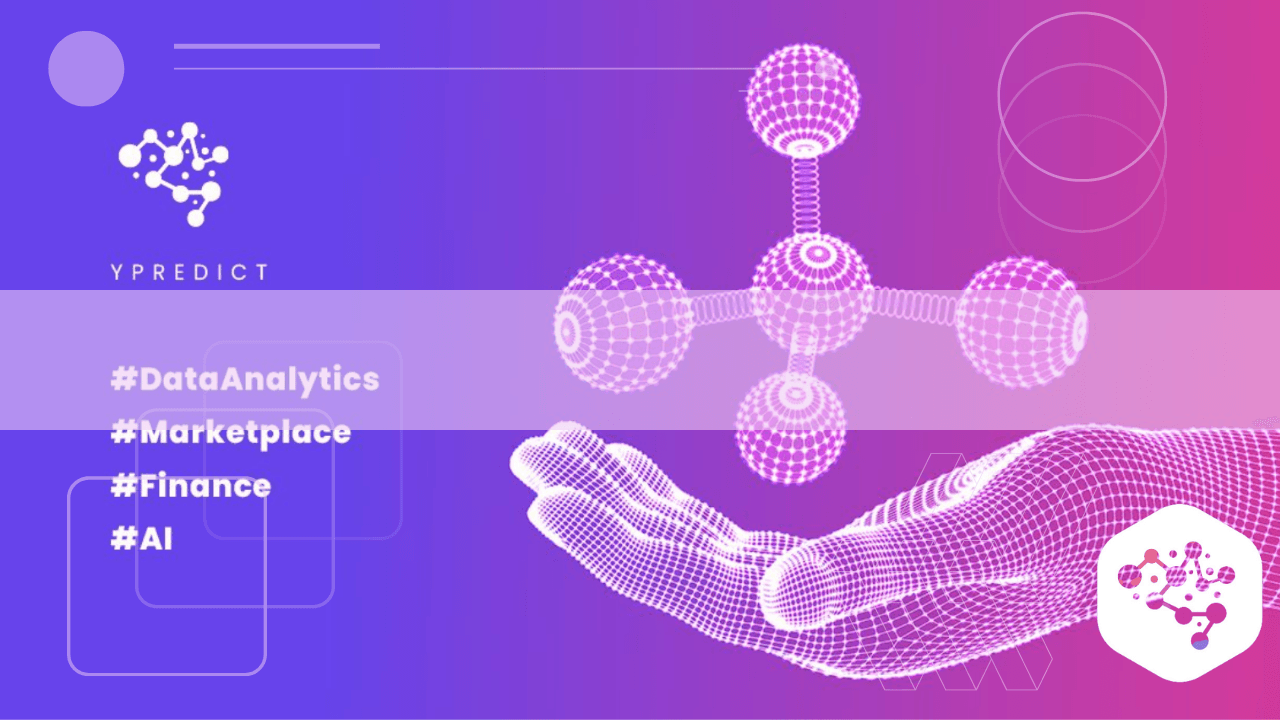 YPREDICT

#DataAnalytics
#Marketplace
#Finance
#AI